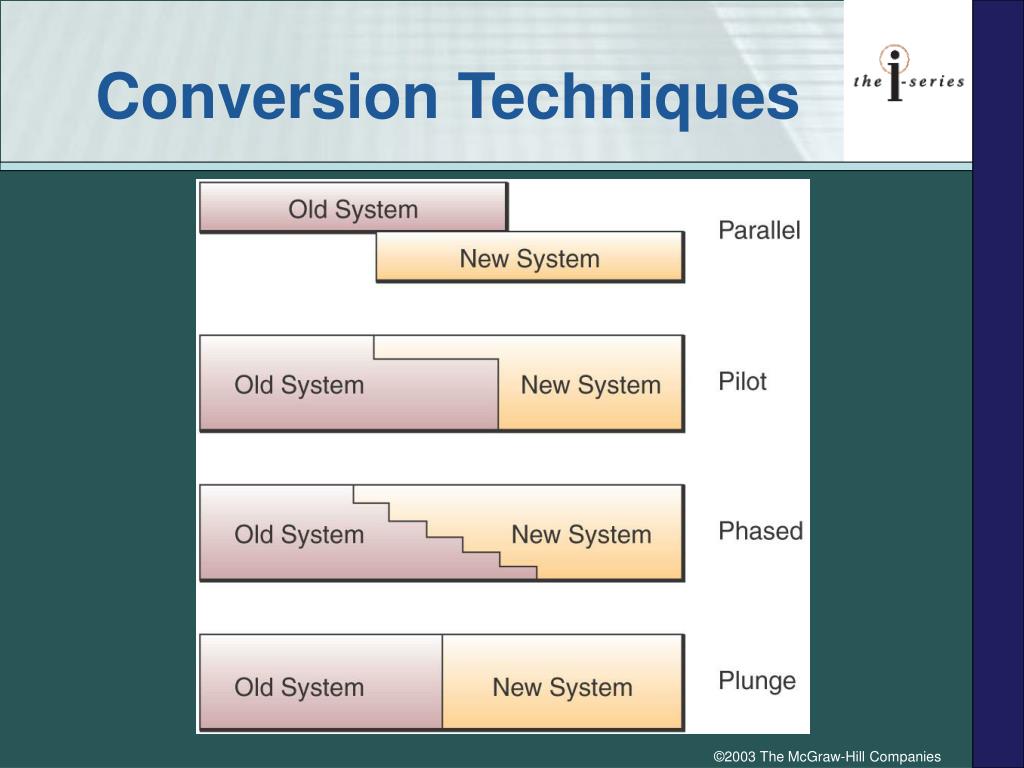 Conversion Techniques

the i-series

Old System

New System

Parallel

Old System

New System

Pilot

Old System

New System

Phased

Old System

New System

Plunge

©2003 The McGraw-Hill Companies